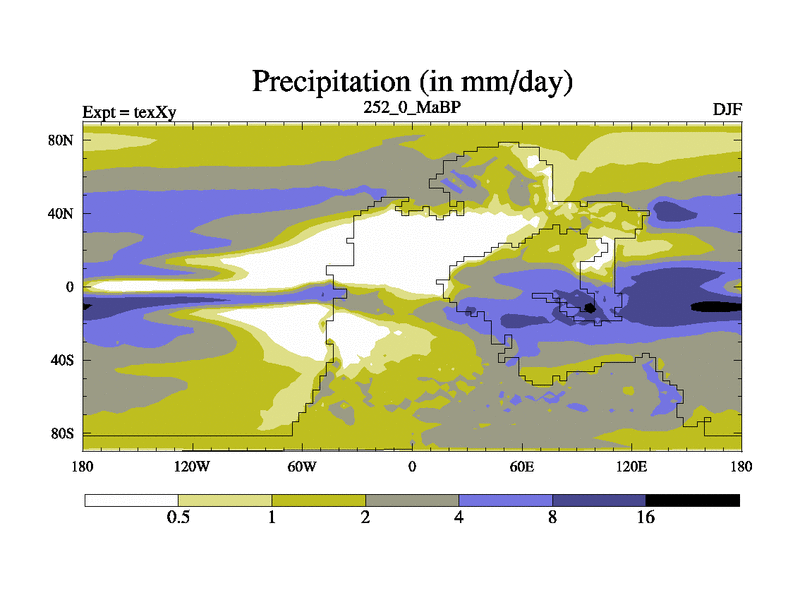 Precipitation (in mm/day)

Expt = texXy

252_0_MaBP

DJF

80N
40N
0
40S
80S

180
120W
60W
0
60E
120E
180

0.5
1
2
4
8
16